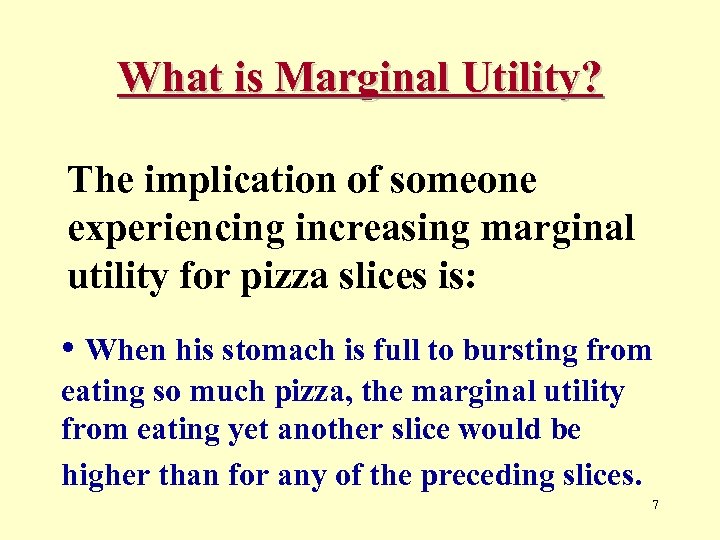 What is Marginal Utility?

The implication of someone experiencing increasing marginal utility for pizza slices is:

• When his stomach is full to bursting from eating so much pizza, the marginal utility from eating yet another slice would be higher than for any of the preceding slices.

7